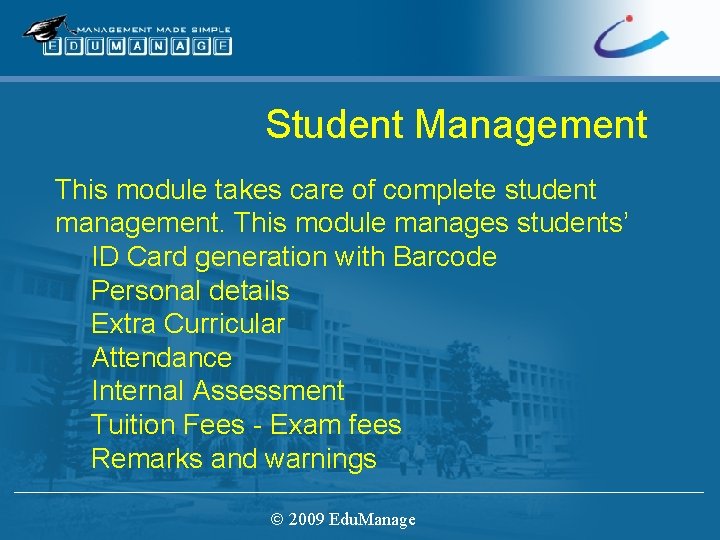 MANAGEMENT MADE SIMPLE
EDUMANAGE

Student Management

This module takes care of complete student management. This module manages students'

ID Card generation with Barcode
Personal details
Extra Curricular
Attendance
Internal Assessment
Tuition Fees - Exam fees
Remarks and warnings

© 2009 EduManage